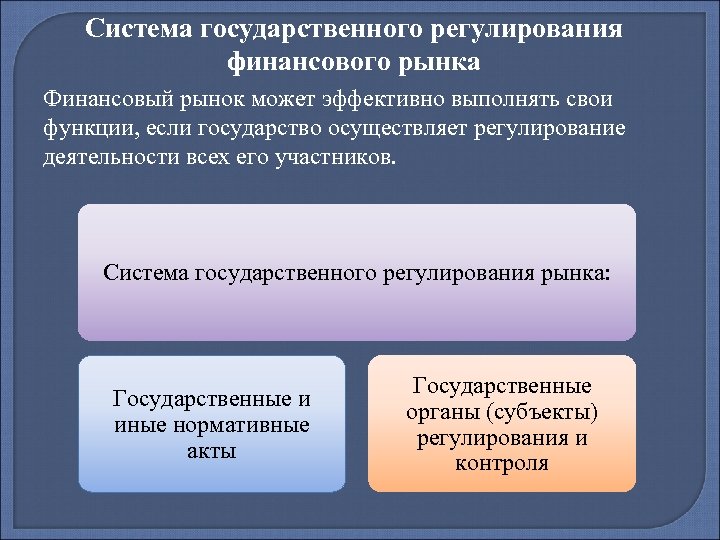 Система государственного регулирования финансового рынка

Финансовый рынок может эффективно выполнять свои функции, если государство осуществляет регулирование деятельности всех его участников.

Система государственного регулирования рынка:

Государственные и иные нормативные акты

Государственные органы (субъекты) регулирования и контроля